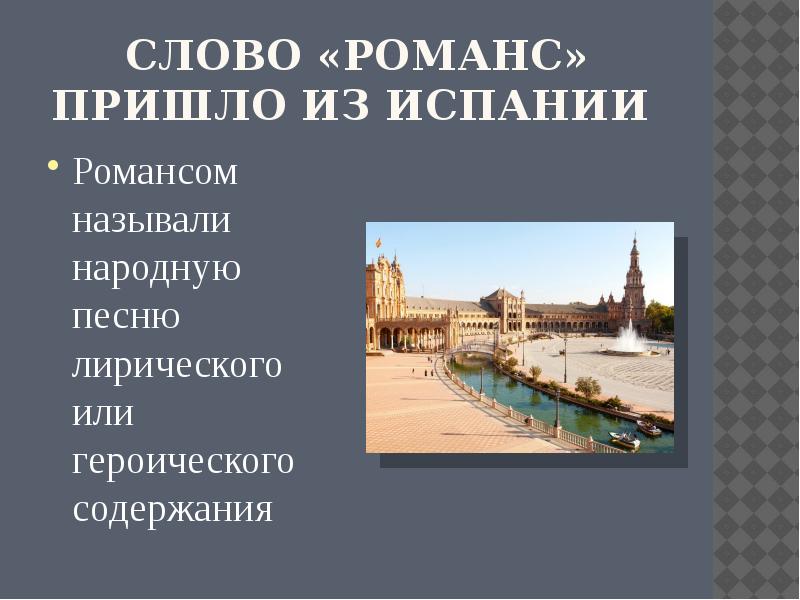 СЛОВО «РОМАНС» ПРИШЛО ИЗ ИСПАНИИ

• Романсом называли народную песню лирического или героического содержания